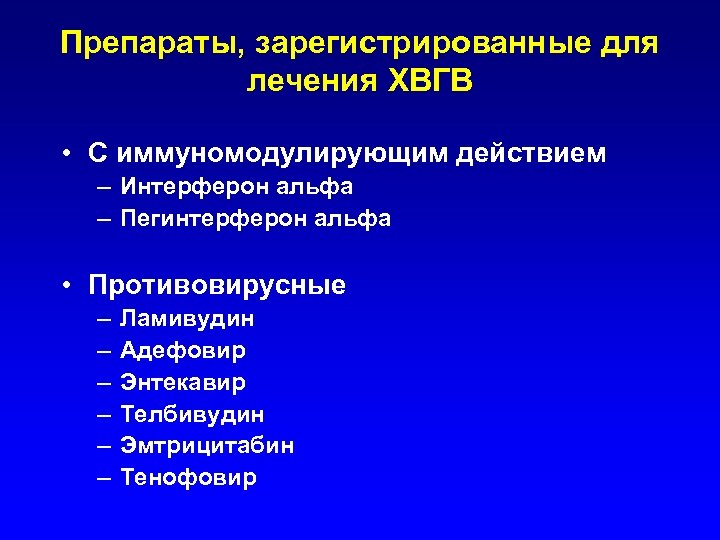 Препараты, зарегистрированные для лечения ХВГВ

• С иммуномодулирующим действием
– Интерферон альфа
– Пегинтерферон альфа

• Противовирусные
– Ламивудин
– Адефовир
– Энтекавир
– Телбивудин
– Эмтрицитабин
– Тенофовир